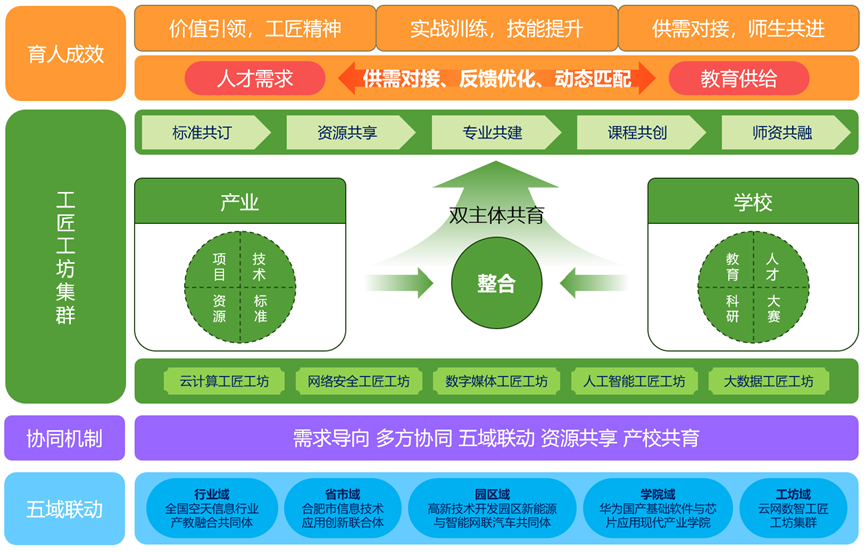 育人成效

价值引领，工匠精神

实战训练，技能提升

供需对接，师生共进

人才需求

供需对接、反馈优化、动态匹配

教育供给

工匠工坊集群

标准共订

资源共享

专业共建

课程共创

师资共融

产业

项目

技术

资源

标准

双主体共育

整合

学校

教育

人才

科研

大赛

云计算工匠工坊

网络安全工匠工坊

数字媒体工匠工坊

人工智能工匠工坊

大数据工匠工坊

协同机制

需求导向 多方协同 五域联动 资源共享 产校共育

五域联动

行业域
全国空天信息行业产教融合共同体

省市域
合肥市信息技术应用创新联合体

园区域
高新技术开发园区新能源与智能网联汽车共同体

学院域
华为国产基础软件与芯片应用现代产业学院

工坊域
云网数智工匠工坊集群